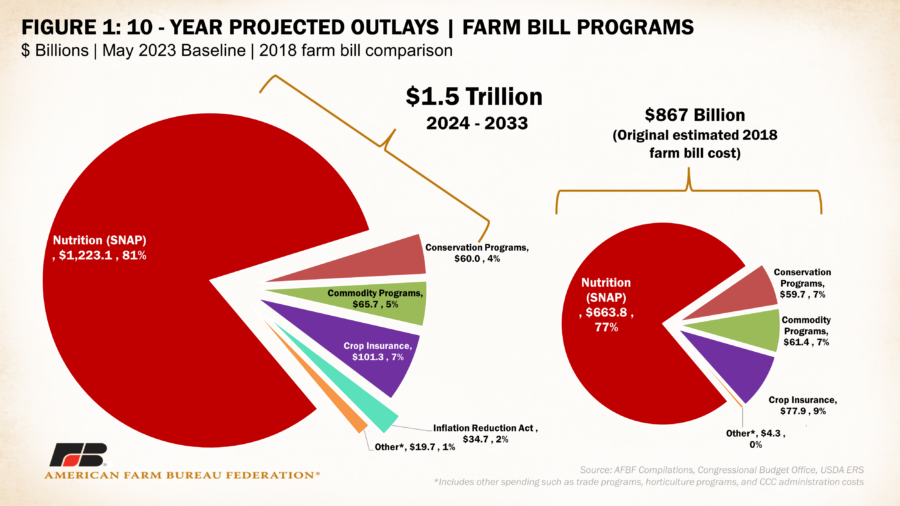 FIGURE 1: 10 - YEAR PROJECTED OUTLAYS | FARM BILL PROGRAMS
$ Billions | May 2023 Baseline | 2018 farm bill comparison

$1.5 Trillion
2024 - 2033

Nutrition (SNAP) , $1,223.1 , 81%

Conservation Programs, $60.0 , 4%

Commodity Programs, $65.7 , 5%

Crop Insurance, $101.3 , 7%

Inflation Reduction Act , $34.7 , 2%

Other*, $19.7 , 1%

$867 Billion
(Original estimated 2018 farm bill cost)

Nutrition (SNAP) , $663.8 , 77%

Conservation Programs, $59.7 , 7%

Commodity Programs, $61.4 , 7%

Crop Insurance, $77.9 , 9%

Other*, $4.3 , 0%

FB
AMERICAN FARM BUREAU FEDERATION®

Source: AFBF Compilations, Congressional Budget Office, USDA ERS
*Includes other spending such as trade programs, horticulture programs, and CCC administration costs